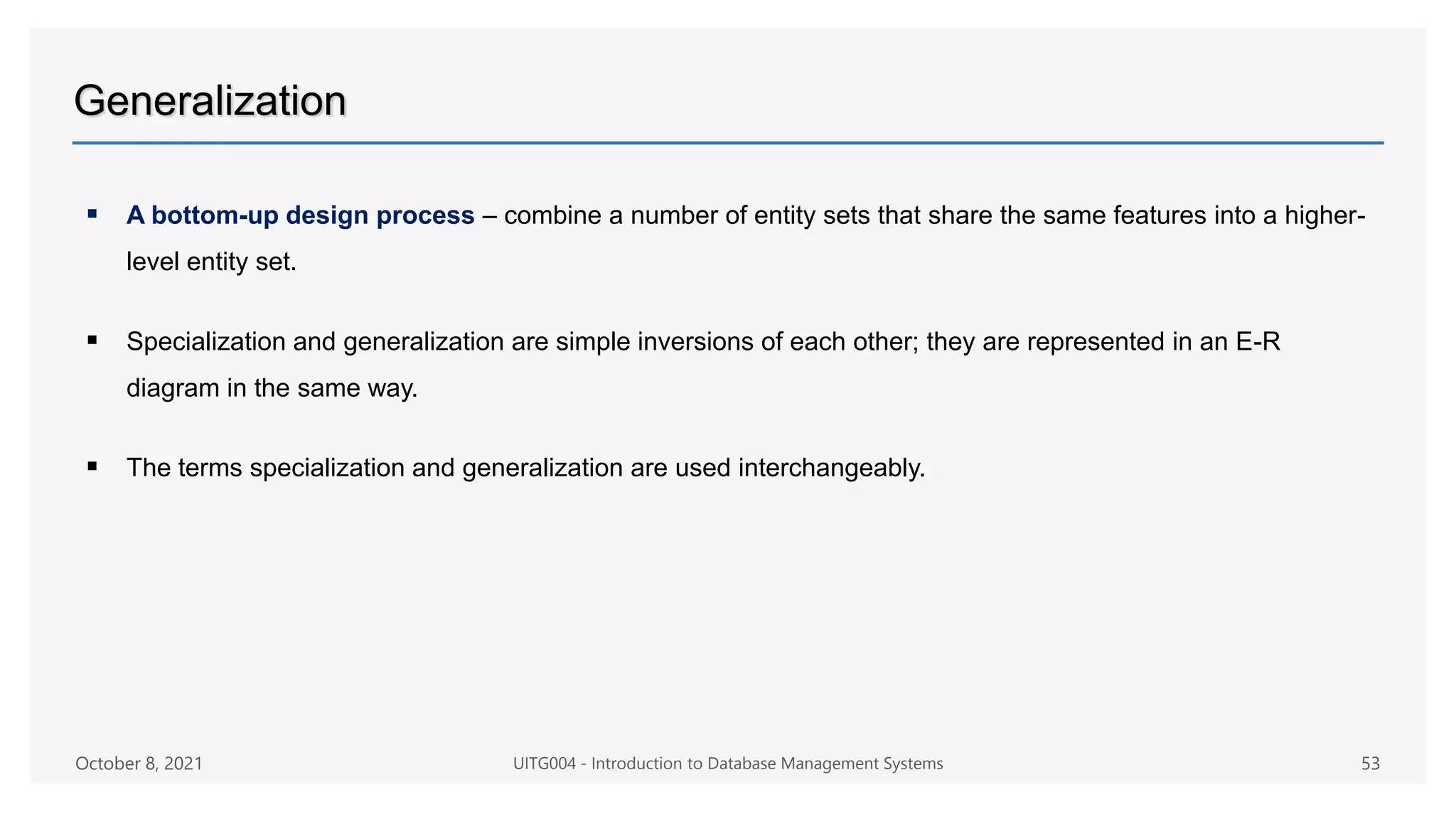 Generalization

▪ A bottom-up design process – combine a number of entity sets that share the same features into a higher-level entity set.

▪ Specialization and generalization are simple inversions of each other; they are represented in an E-R diagram in the same way.

▪ The terms specialization and generalization are used interchangeably.

October 8, 2021 UITG004 - Introduction to Database Management Systems 53